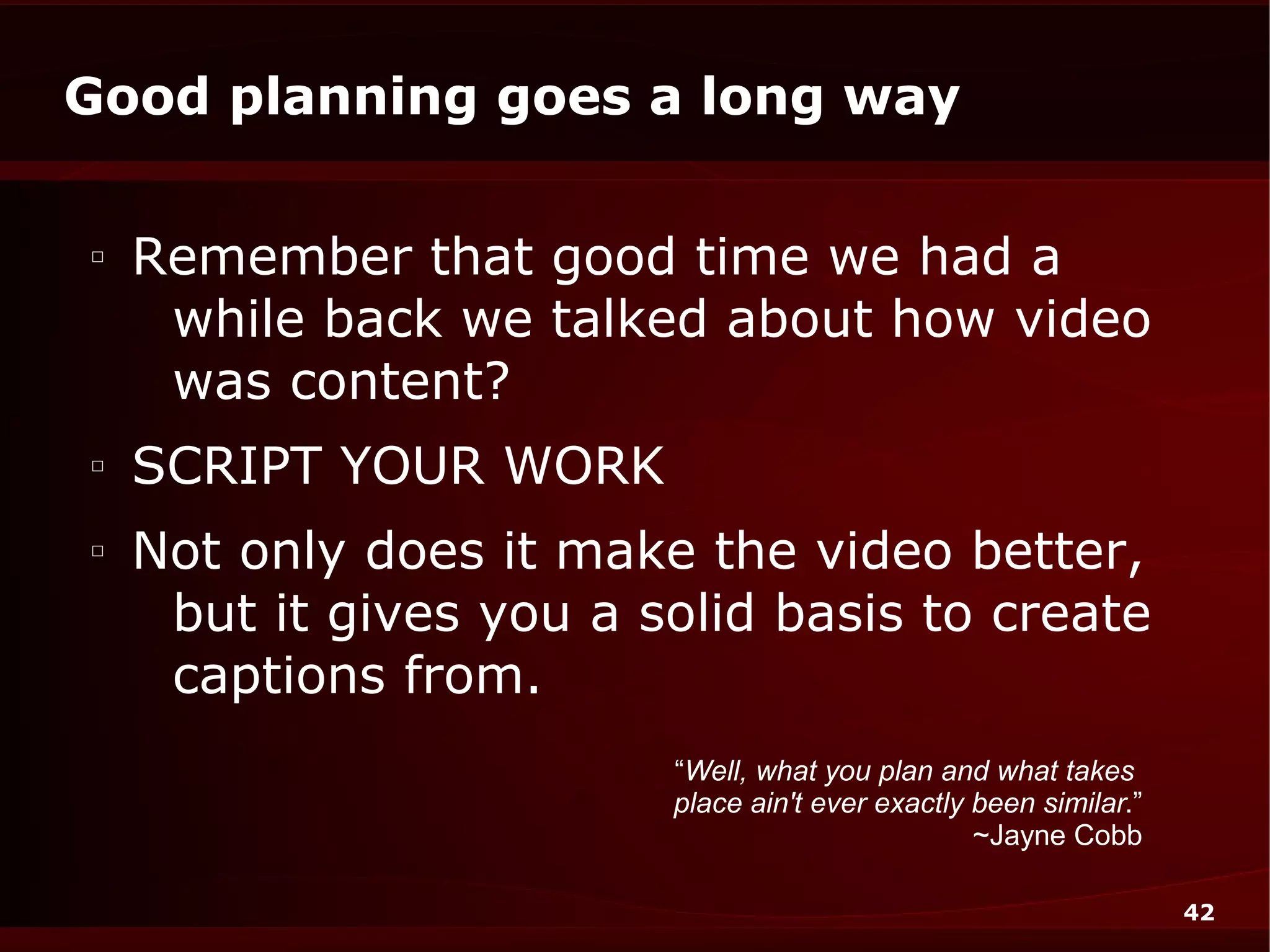 Good planning goes a long way

▫ Remember that good time we had a while back we talked about how video was content?

▫ SCRIPT YOUR WORK

▫ Not only does it make the video better, but it gives you a solid basis to create captions from.

“Well, what you plan and what takes place ain't ever exactly been similar.”
~Jayne Cobb

42